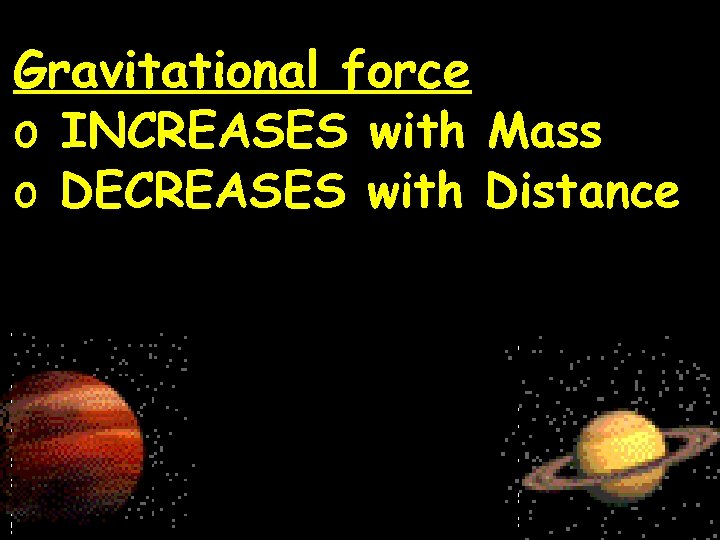 Gravitational force
o INCREASES with Mass
o DECREASES with Distance